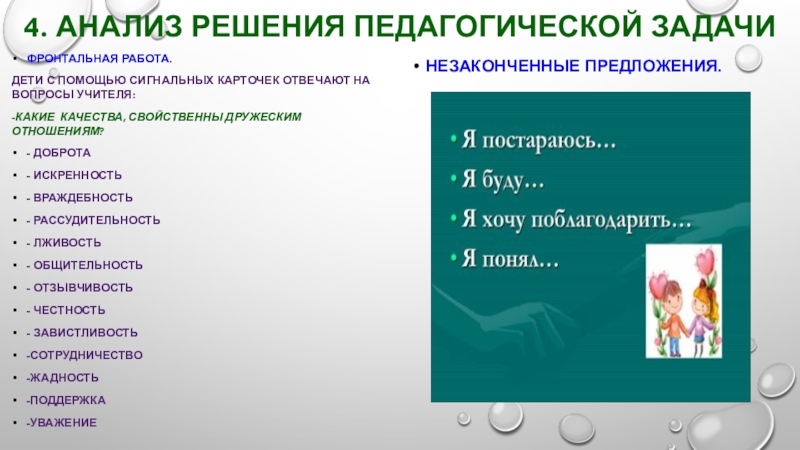 4. АНАЛИЗ РЕШЕНИЯ ПЕДАГОГИЧЕСКОЙ ЗАДАЧИ

• ФРОНТАЛЬНАЯ РАБОТА.

ДЕТИ С ПОМОЩЬЮ СИГНАЛЬНЫХ КАРТОЧЕК ОТВЕЧАЮТ НА ВОПРОСЫ УЧИТЕЛЯ:

-КАКИЕ КАЧЕСТВА, СВОЙСТВЕННЫ ДРУЖЕСКИМ ОТНОШЕНИЯМ?

• - ДОБРОТА
• - ИСКРЕННОСТЬ
• - ВРАЖДЕБНОСТЬ
• - РАССУДИТЕЛЬНОСТЬ
• - ЛЖИВОСТЬ
• - ОБЩИТЕЛЬНОСТЬ
• - ОТЗЫВЧИВОСТЬ
• - ЧЕСТНОСТЬ
• - ЗАВИСТЛИВОСТЬ
• -СОТРУДНИЧЕСТВО
• -ЖАДНОСТЬ
• -ПОДДЕРЖКА
• -УВАЖЕНИЕ

• НЕЗАКОНЧЕННЫЕ ПРЕДЛОЖЕНИЯ.

• Я постараюсь…
• Я буду…
• Я хочу поблагодарить…
• Я понял…